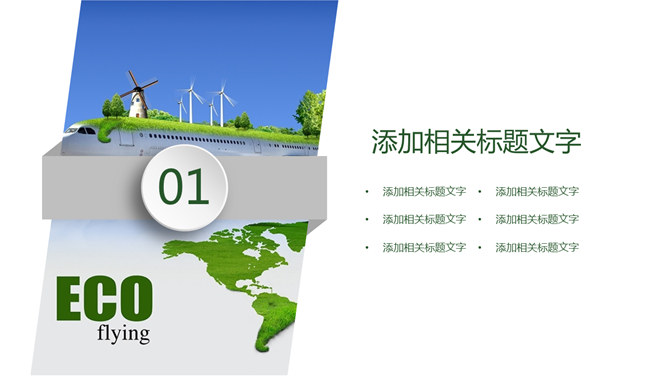 01

ECO
flying

添加相关标题文字

• 添加相关标题文字
• 添加相关标题文字
• 添加相关标题文字
• 添加相关标题文字
• 添加相关标题文字
• 添加相关标题文字